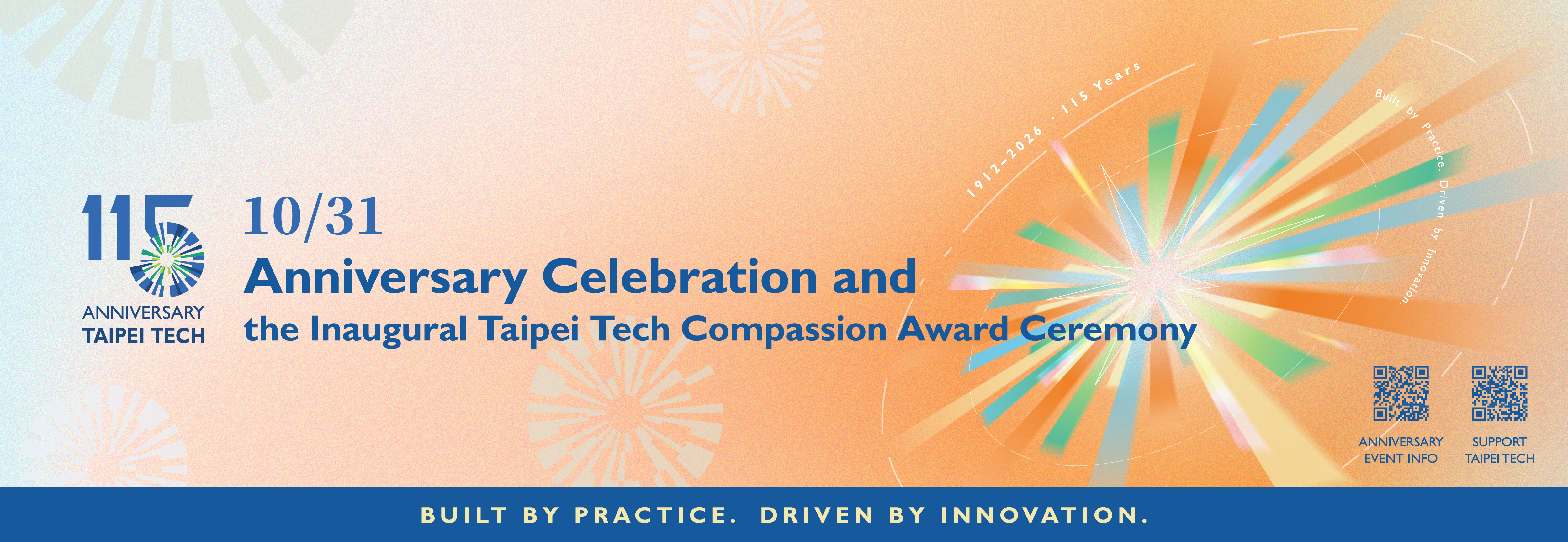 115
ANNIVERSARY
TAIPEI TECH

10/31

Anniversary Celebration and

the Inaugural Taipei Tech Compassion Award Ceremony

1912–2026 · 115 Years

Built by Practice. Driven by Innovation.

ANNIVERSARY
EVENT INFO

SUPPORT
TAIPEI TECH

BUILT BY PRACTICE. DRIVEN BY INNOVATION.